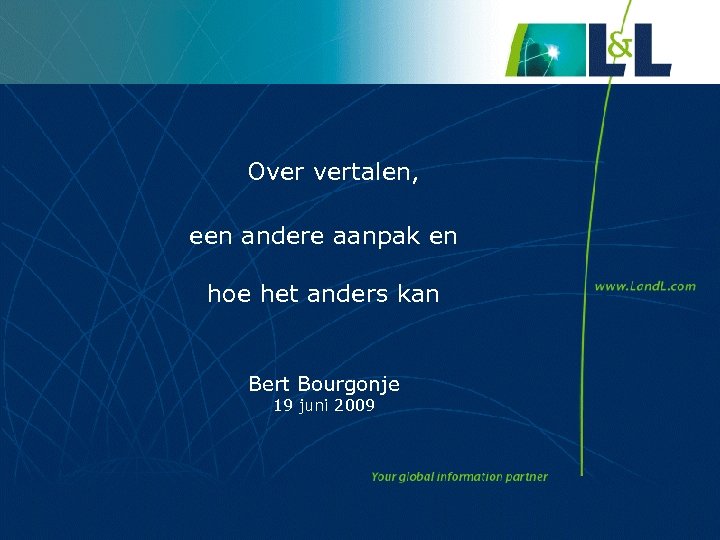 L&L

Over vertalen,

een andere aanpak en

hoe het anders kan

www.LandL.com

Bert Bourgonje
19 juni 2009

Your global information partner